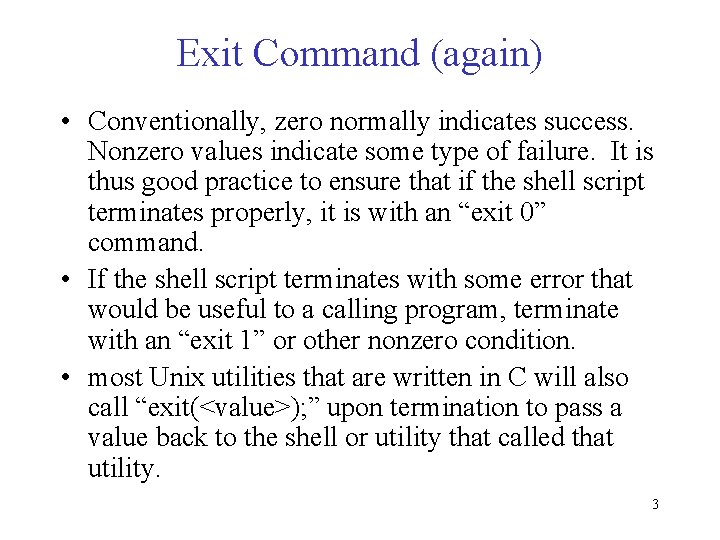 Exit Command (again)

• Conventionally, zero normally indicates success. Nonzero values indicate some type of failure. It is thus good practice to ensure that if the shell script terminates properly, it is with an “exit 0” command.

• If the shell script terminates with some error that would be useful to a calling program, terminate with an “exit 1” or other nonzero condition.

• most Unix utilities that are written in C will also call “exit(<value>);” upon termination to pass a value back to the shell or utility that called that utility.

3